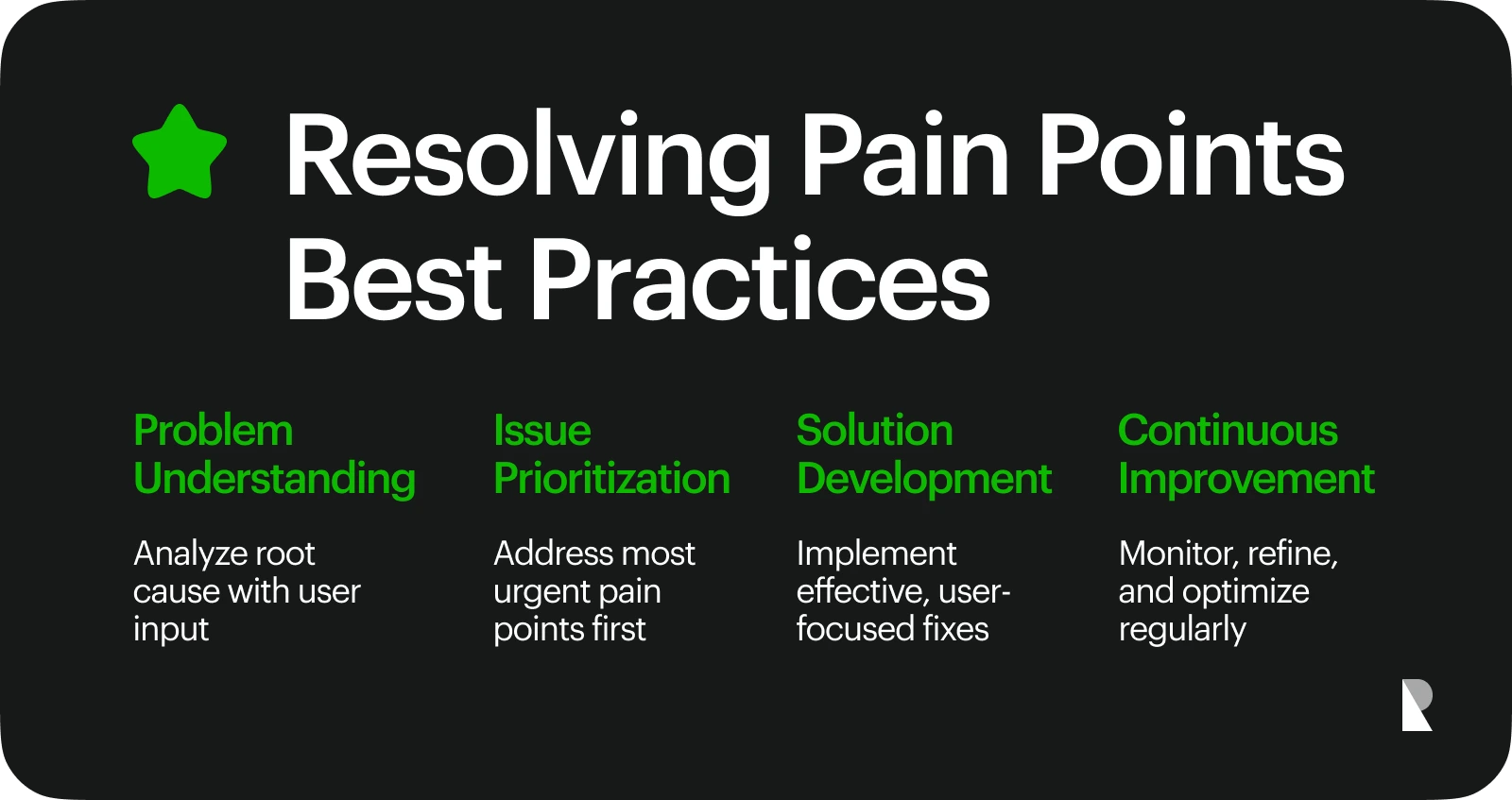 Resolving Pain Points Best Practices

Problem Understanding

Analyze root cause with user input

Issue Prioritization

Address most urgent pain points first

Solution Development

Implement effective, user-focused fixes

Continuous Improvement

Monitor, refine, and optimize regularly